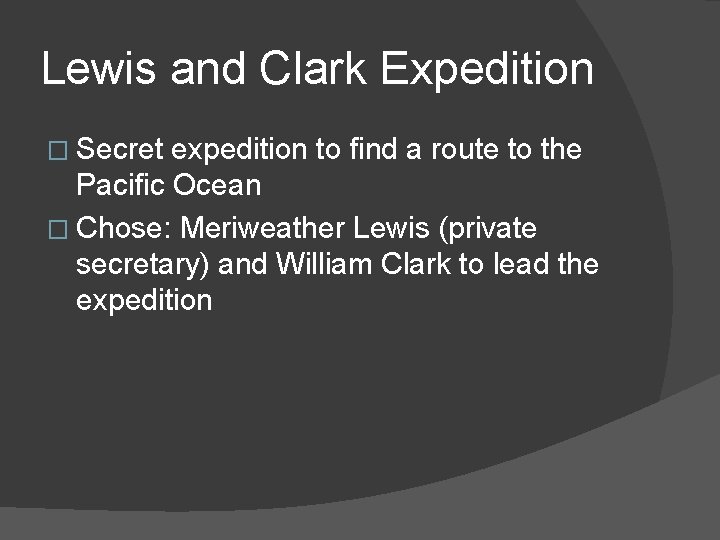 Lewis and Clark Expedition

□ Secret expedition to find a route to the Pacific Ocean

□ Chose: Meriweather Lewis (private secretary) and William Clark to lead the expedition